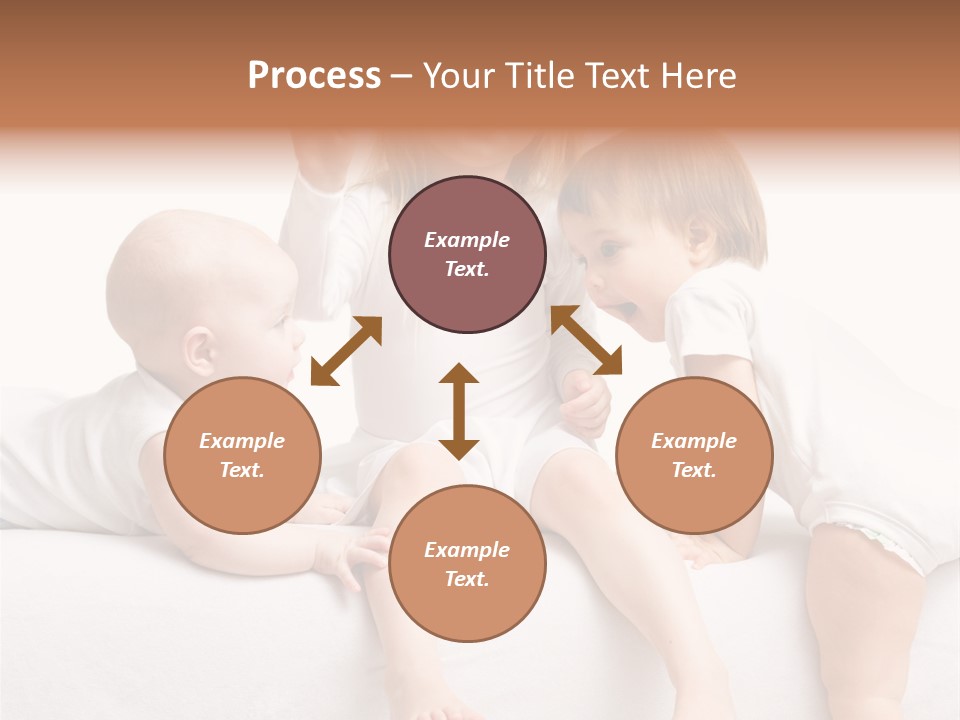 Process – Your Title Text Here

Example Text.

Example Text.

Example Text.

Example Text.